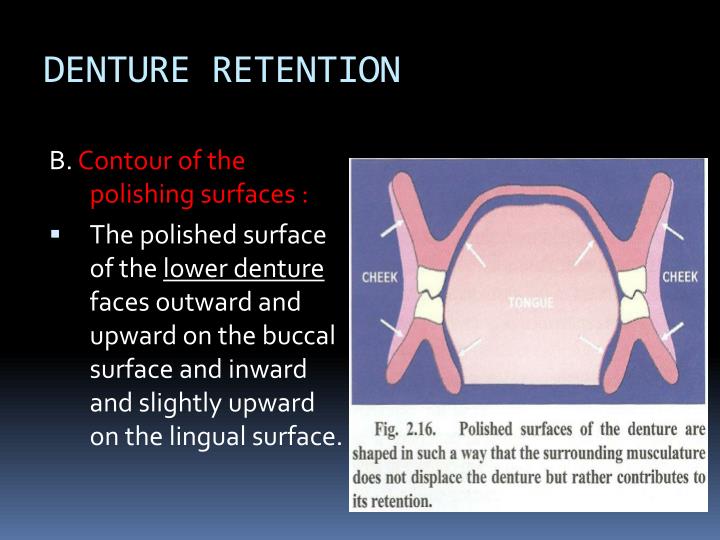 DENTURE RETENTION

B. Contour of the polishing surfaces :

▪ The polished surface of the lower denture faces outward and upward on the buccal surface and inward and slightly upward on the lingual surface.

CHEEK

TONGUE

CHEEK

Fig. 2.16. Polished surfaces of the denture are shaped in such a way that the surrounding musculature does not displace the denture but rather contributes to its retention.